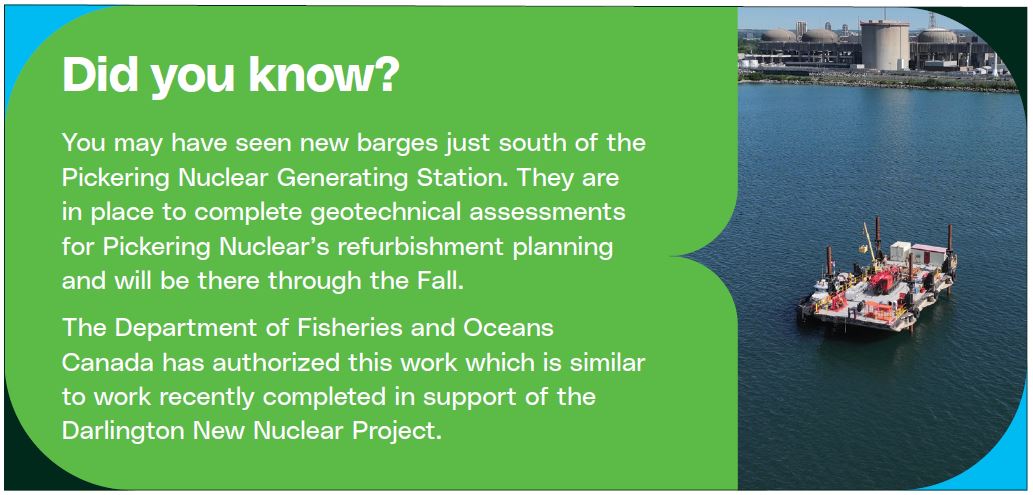 Did you know?

You may have seen new barges just south of the Pickering Nuclear Generating Station. They are in place to complete geotechnical assessments for Pickering Nuclear's refurbishment planning and will be there through the Fall.

The Department of Fisheries and Oceans Canada has authorized this work which is similar to work recently completed in support of the Darlington New Nuclear Project.